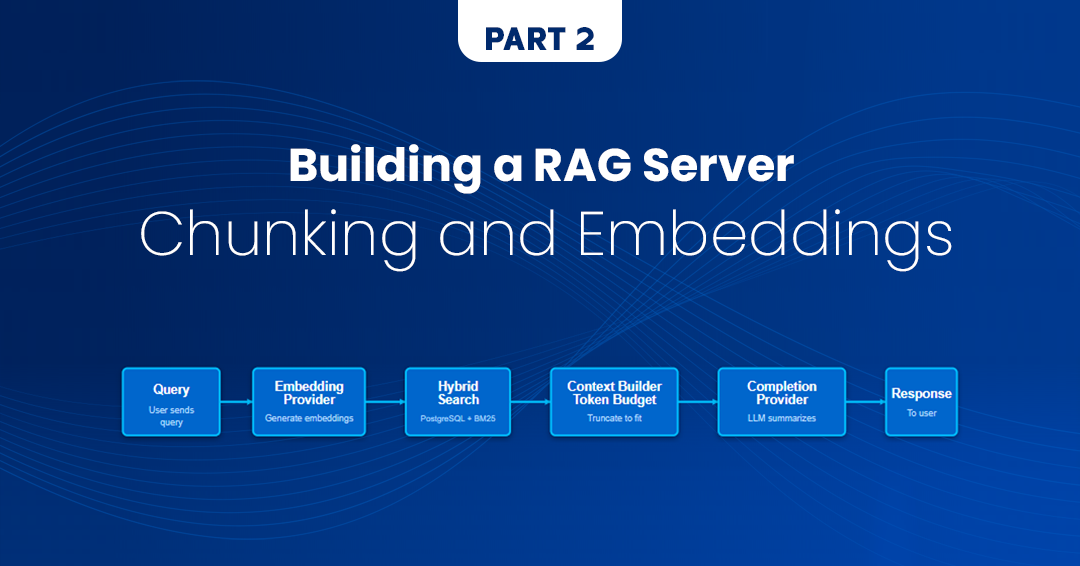 PART 2

Building a RAG Server
Chunking and Embeddings

Query
User sends query

Embedding Provider
Generate embeddings

Hybrid Search
PostgreSQL + BM25

Context Builder Token Budget
Truncate to fit

Completion Provider
LLM summarizes

Response
To user